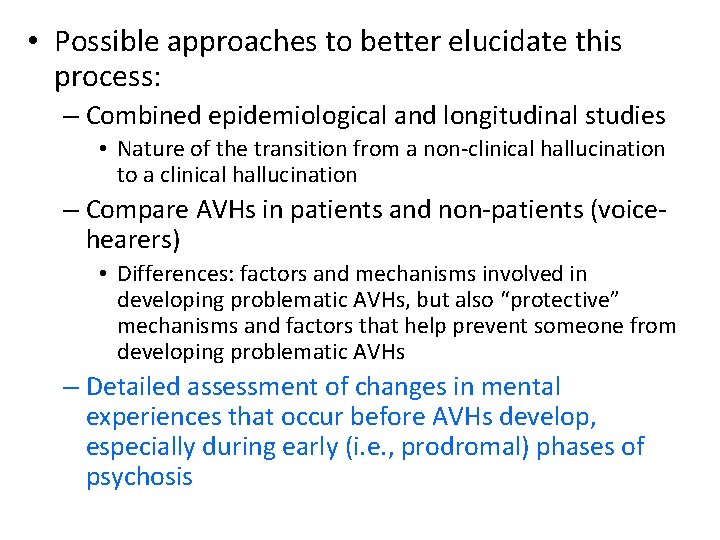 • Possible approaches to better elucidate this process:

– Combined epidemiological and longitudinal studies

• Nature of the transition from a non-clinical hallucination to a clinical hallucination

– Compare AVHs in patients and non-patients (voice-hearers)

• Differences: factors and mechanisms involved in developing problematic AVHs, but also “protective” mechanisms and factors that help prevent someone from developing problematic AVHs

– Detailed assessment of changes in mental experiences that occur before AVHs develop, especially during early (i.e., prodromal) phases of psychosis